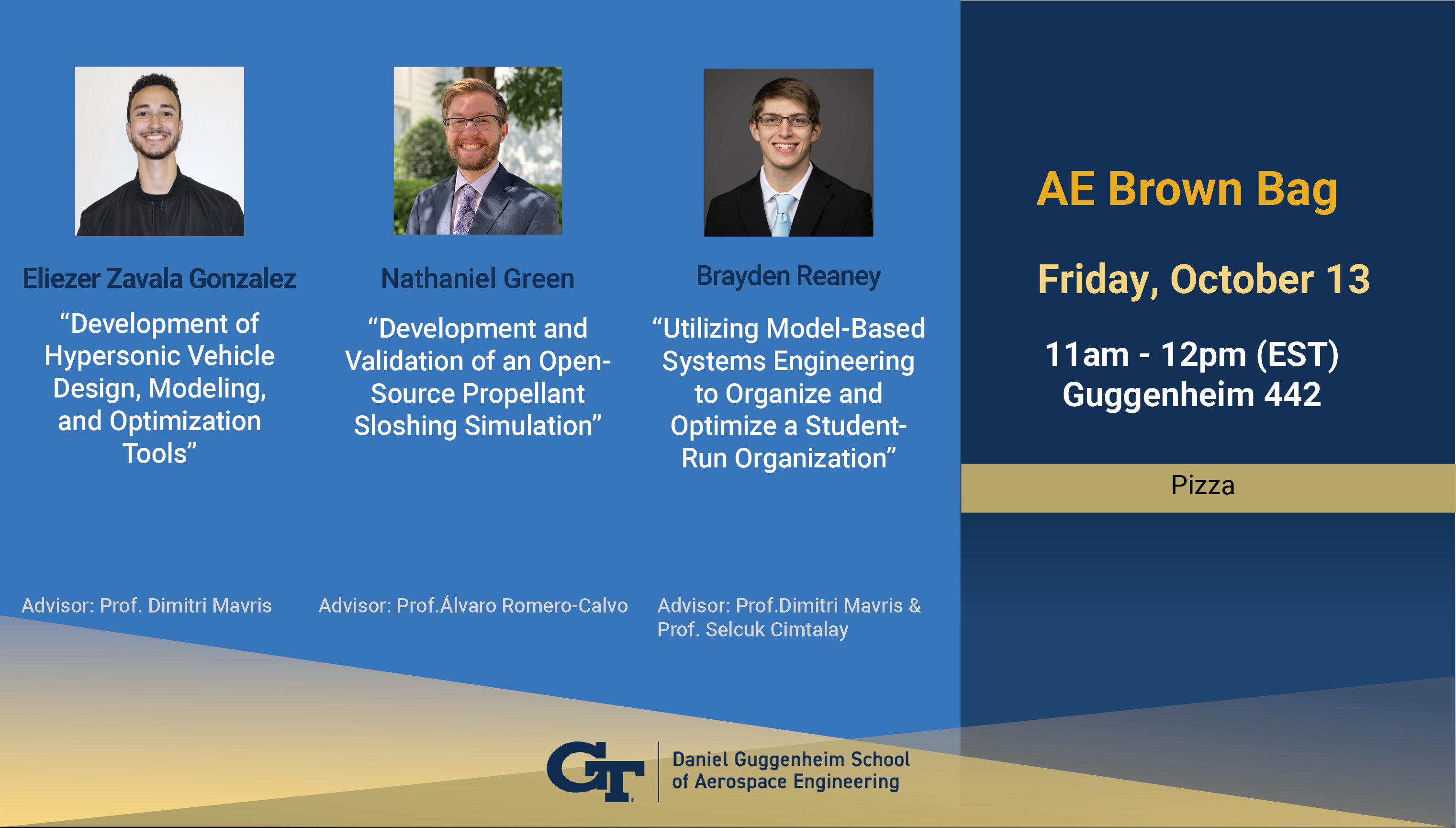 Eliezer Zavala Gonzalez

“Development of Hypersonic Vehicle Design, Modeling, and Optimization Tools”

Advisor: Prof. Dimitri Mavris

Nathaniel Green

“Development and Validation of an Open-Source Propellant Sloshing Simulation”

Advisor: Prof.Álvaro Romero-Calvo

Brayden Reaney

“Utilizing Model-Based Systems Engineering to Organize and Optimize a Student-Run Organization”

Advisor: Prof.Dimitri Mavris & Prof. Selcuk Cimtalay

AE Brown Bag

Friday, October 13

11am - 12pm (EST)
Guggenheim 442

Pizza

GT Daniel Guggenheim School of Aerospace Engineering